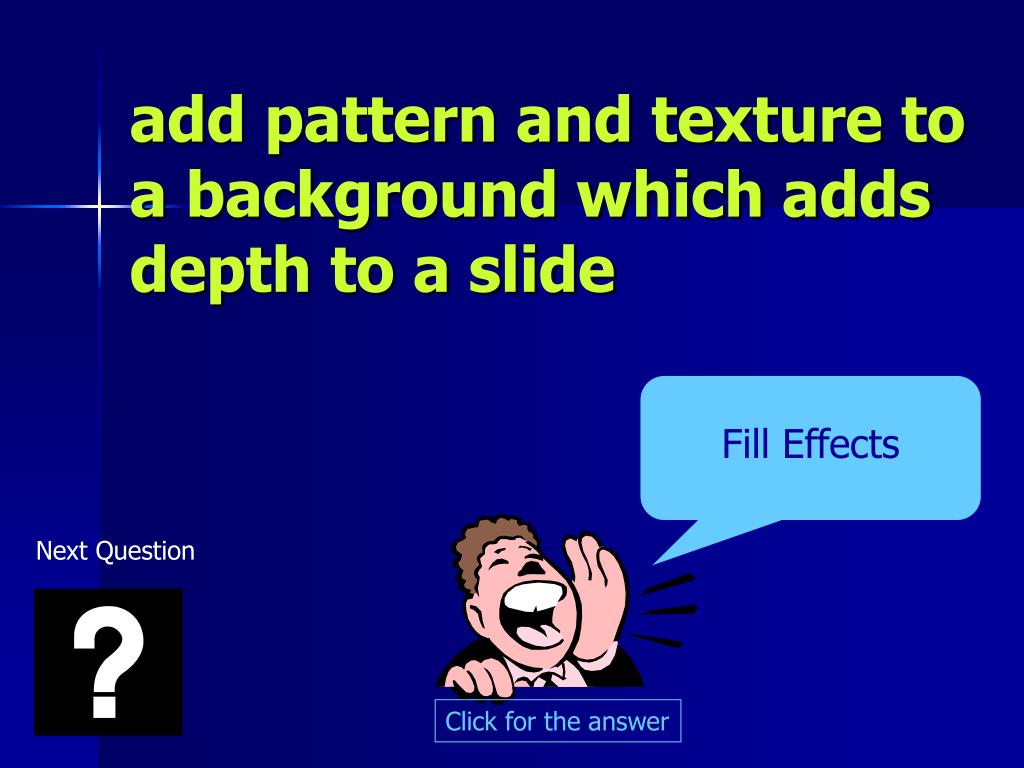 add pattern and texture to a background which adds depth to a slide

Fill Effects

Next Question

?

Click for the answer